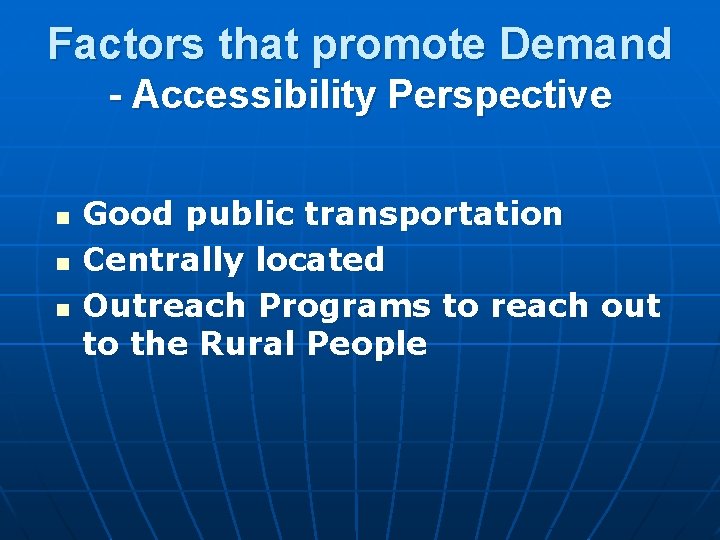 Factors that promote Demand
- Accessibility Perspective

• Good public transportation
• Centrally located
• Outreach Programs to reach out to the Rural People